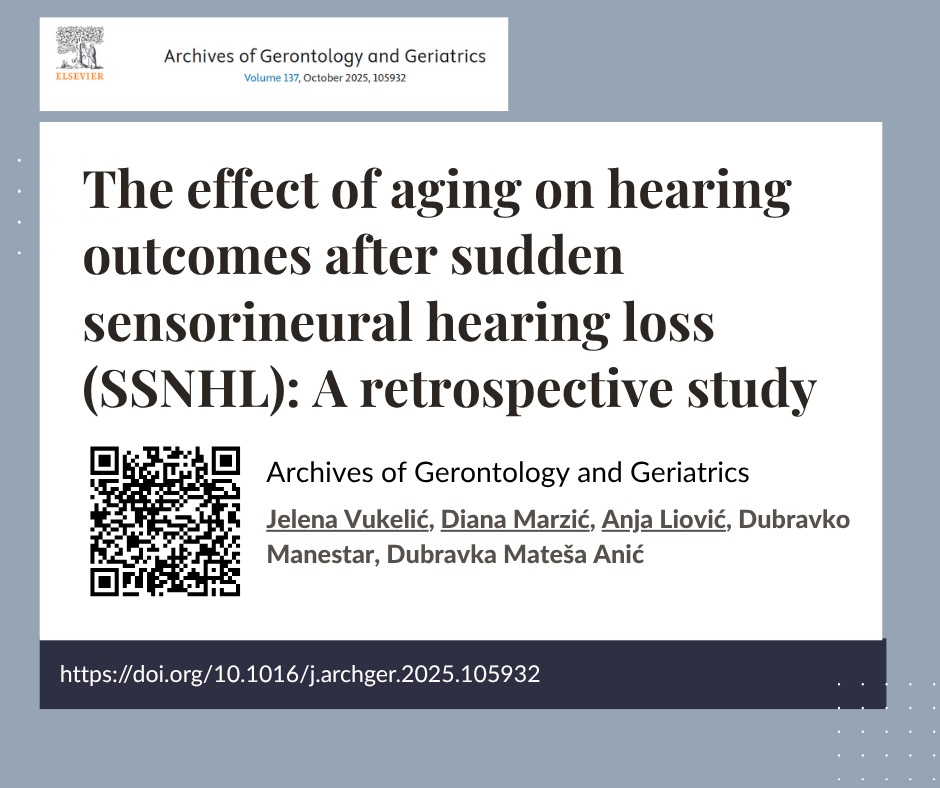 ELSEVIER

Archives of Gerontology and Geriatrics
Volume 137, October 2025, 105932

The effect of aging on hearing outcomes after sudden sensorineural hearing loss (SSNHL): A retrospective study

Archives of Gerontology and Geriatrics

Jelena Vukelić, Diana Marzić, Anja Liović, Dubravko Manestar, Dubravka Mateša Anić

https://doi.org/10.1016/j.archger.2025.105932